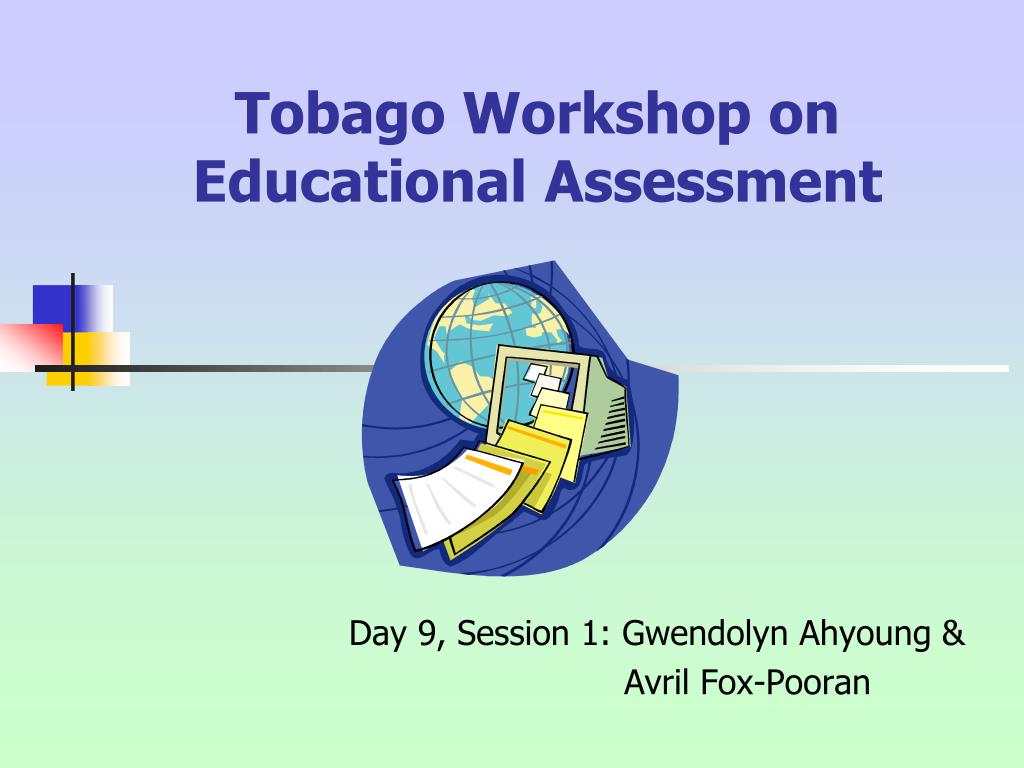 Tobago Workshop on Educational Assessment

Day 9, Session 1: Gwendolyn Ahyoung & Avril Fox-Pooran